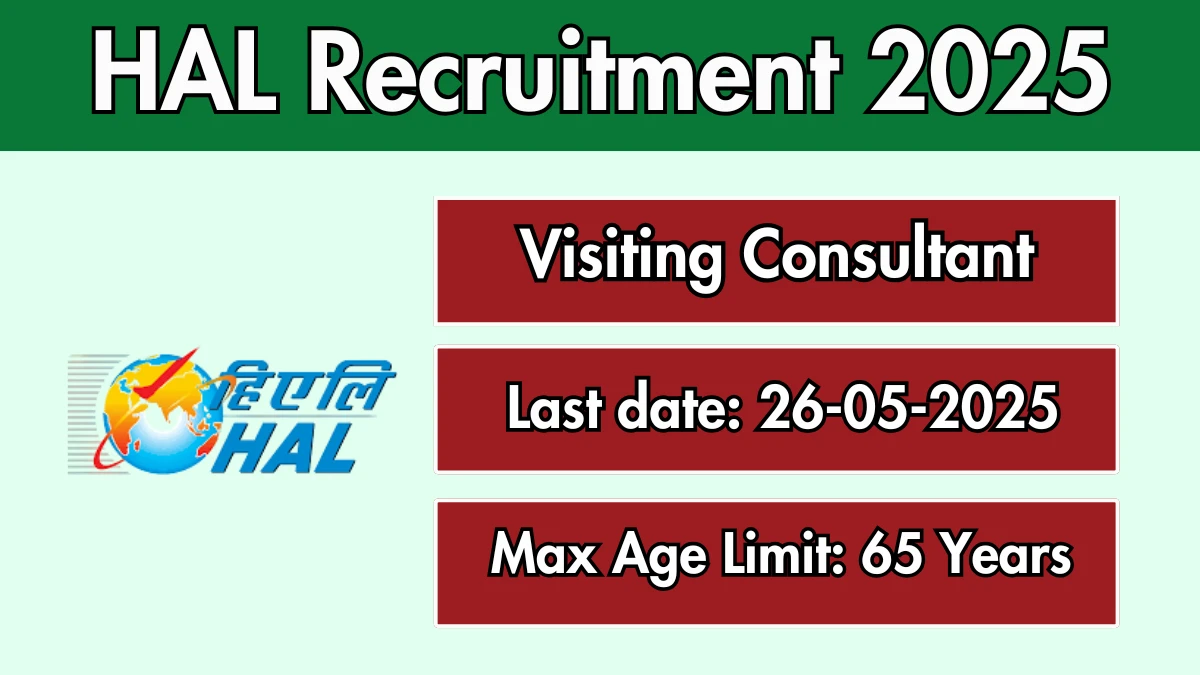 HAL Recruitment 2025

हिएलि
HAL

Visiting Consultant

Last date: 26-05-2025

Max Age Limit: 65 Years